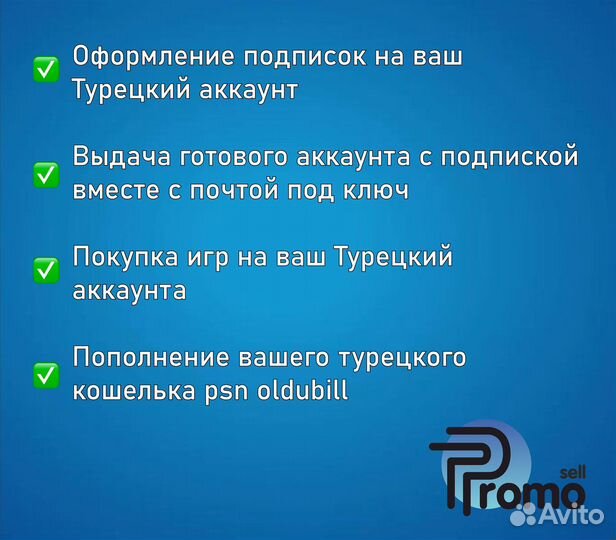 ✅ Оформление подписок на ваш Турецкий аккаунт

✅ Выдача готового аккаунта с подпиской вместе с почтой под ключ

✅ Покупка игр на ваш Турецкий аккаунта

✅ Пополнение вашего турецкого кошелька psn oldubill

Promo sell

Avito